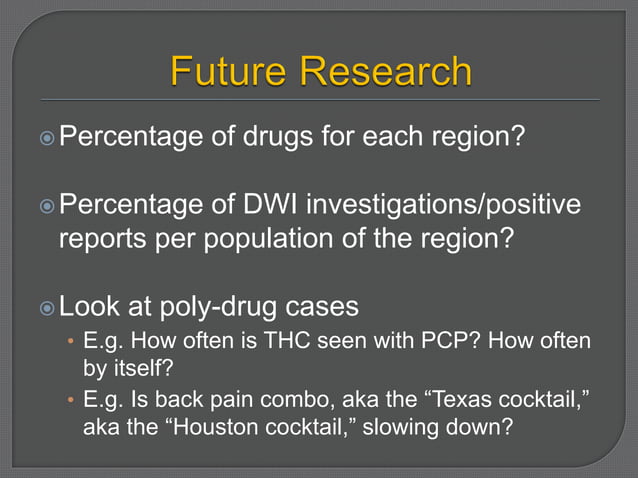 Future Research

Percentage of drugs for each region?

Percentage of DWI investigations/positive reports per population of the region?

Look at poly-drug cases
• E.g. How often is THC seen with PCP? How often by itself?
• E.g. Is back pain combo, aka the “Texas cocktail,” aka the “Houston cocktail,” slowing down?